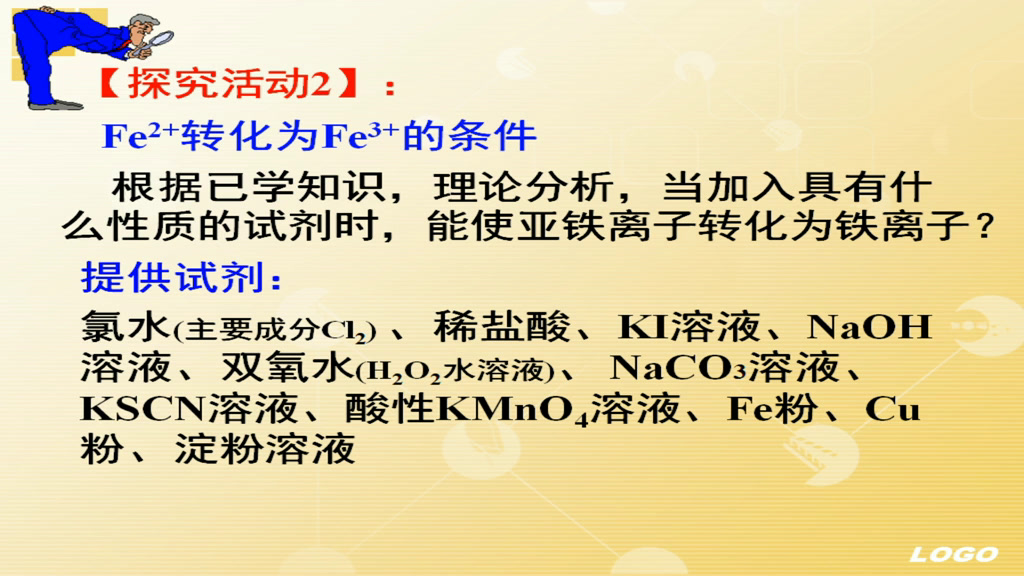 【探究活动2】：

$Fe^{2+}$转化为$Fe^{3+}$的条件

根据已学知识，理论分析，当加入具有什么性质的试剂时，能使亚铁离子转化为铁离子？

提供试剂：

氯水(主要成分$Cl_2$)、稀盐酸、KI溶液、NaOH溶液、双氧水($H_2O_2$水溶液)、$NaCO_3$溶液、KSCN溶液、酸性$KMnO_4$溶液、Fe粉、Cu粉、淀粉溶液

LOGO